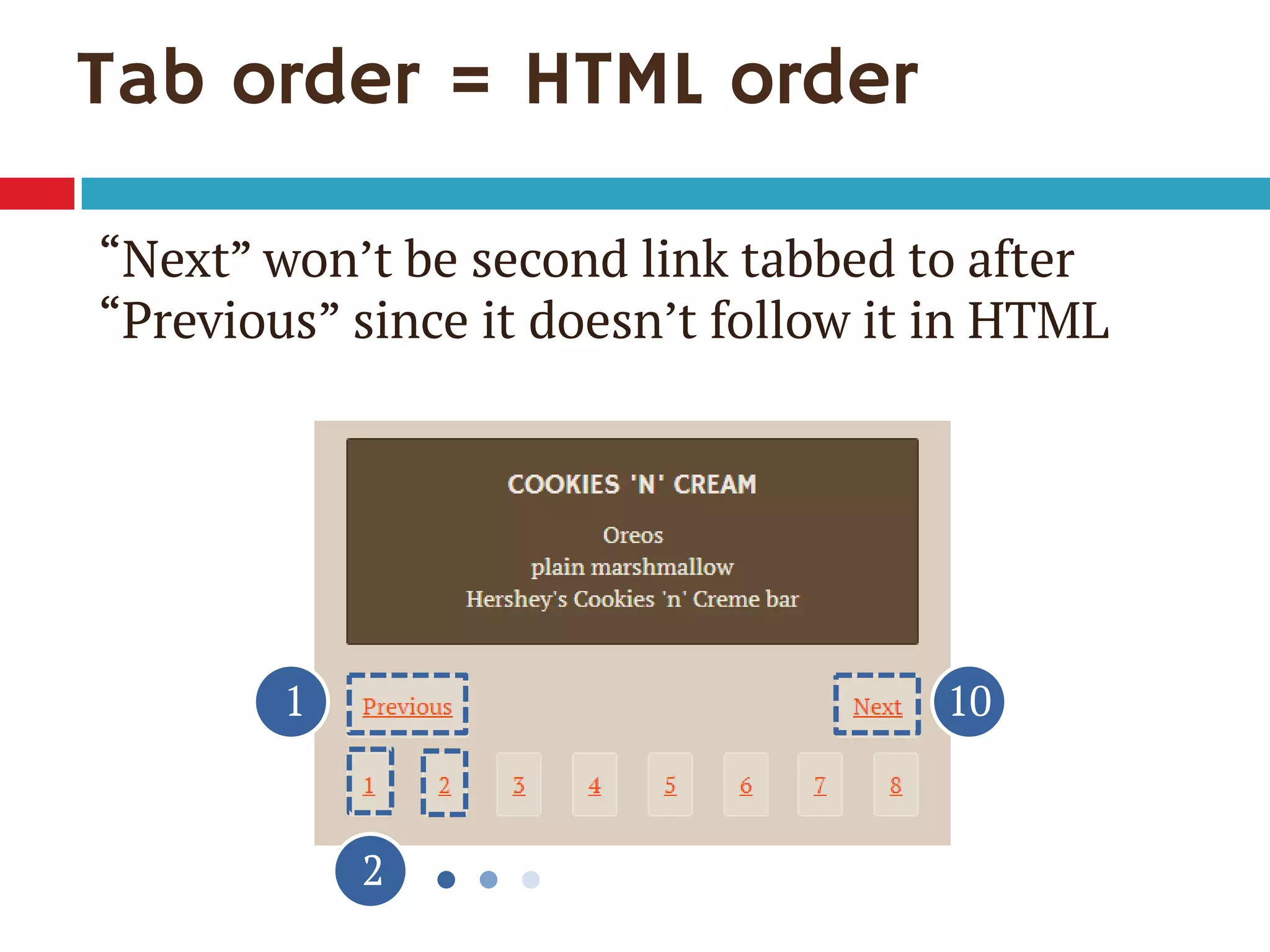 Tab order = HTML order

“Next” won’t be second link tabbed to after “Previous” since it doesn’t follow it in HTML

COOKIES 'N' CREAM

Oreos
plain marshmallow
Hershey's Cookies 'n' Creme bar

1

Previous

Next

10

1 2 3 4 5 6 7 8

2